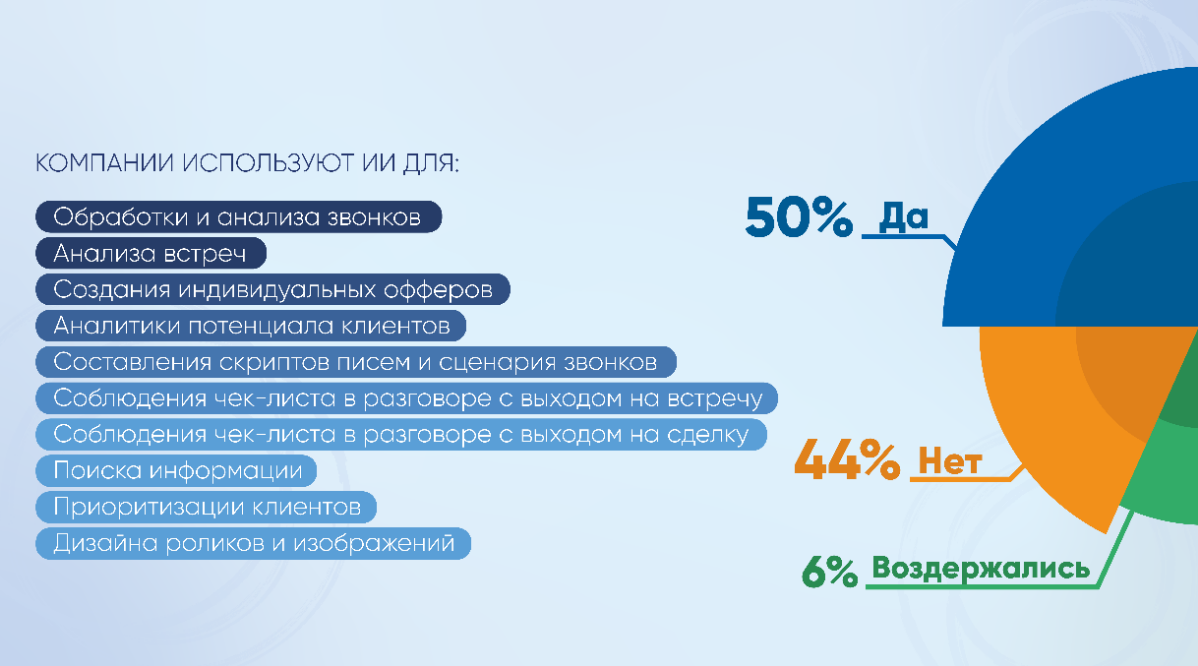 КОМПАНИИ ИСПОЛЬЗУЮТ ИИ ДЛЯ:

Обработки и анализа звонков
Анализа встреч
Создания индивидуальных офферов
Аналитики потенциала клиентов
Составления скриптов писем и сценария звонков
Соблюдения чек-листа в разговоре с выходом на встречу
Соблюдения чек-листа в разговоре с выходом на сделку
Поиска информации
Приоритизации клиентов
Дизайна роликов и изображений

50% Да
44% Нет
6% Воздержались